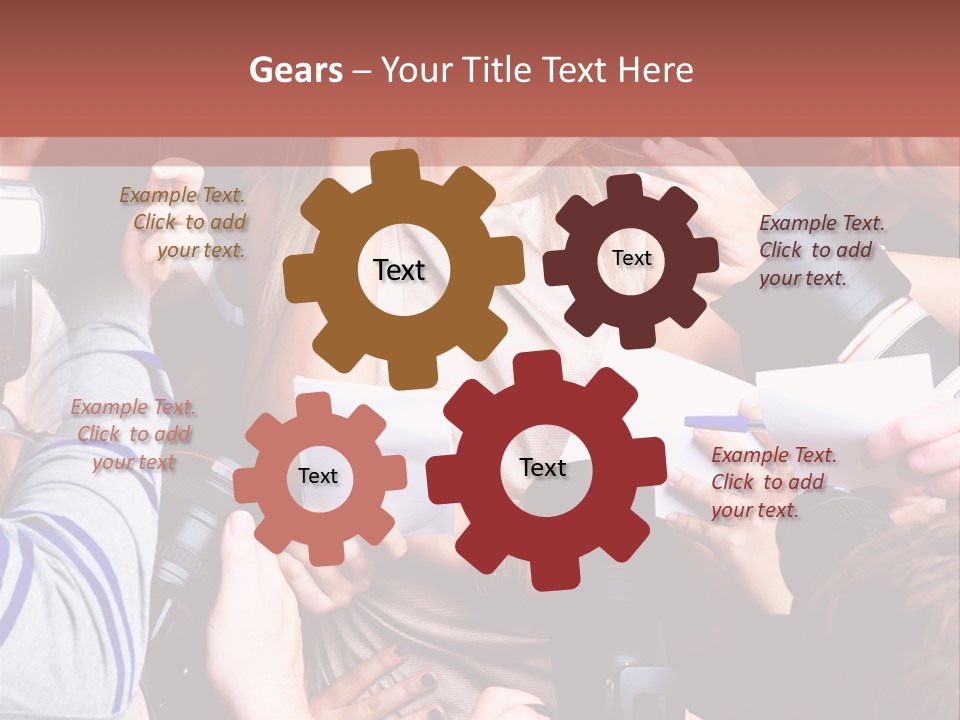 Gears – Your Title Text Here

Example Text. Click to add your text.

Text

Text

Example Text. Click to add your text.

Example Text. Click to add your text

Text

Text

Example Text. Click to add your text.